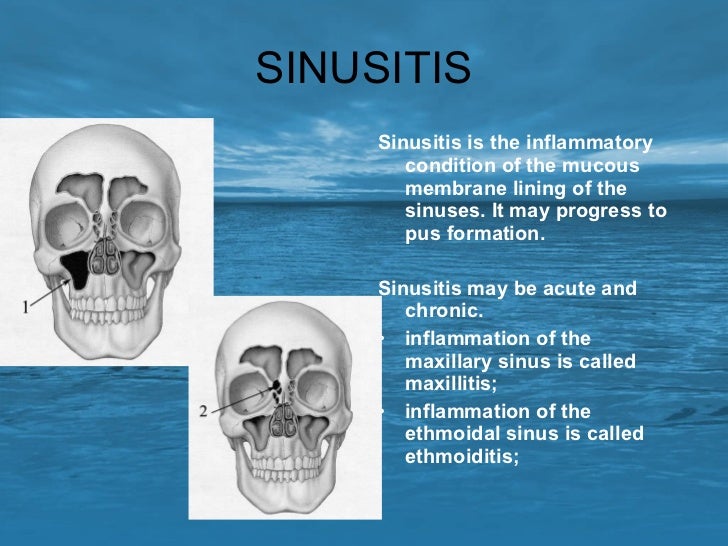 SINUSITIS

1

2

Sinusitis is the inflammatory condition of the mucous membrane lining of the sinuses. It may progress to pus formation.

Sinusitis may be acute and chronic.
• inflammation of the maxillary sinus is called maxillitis;
• inflammation of the ethmoidal sinus is called ethmoiditis;